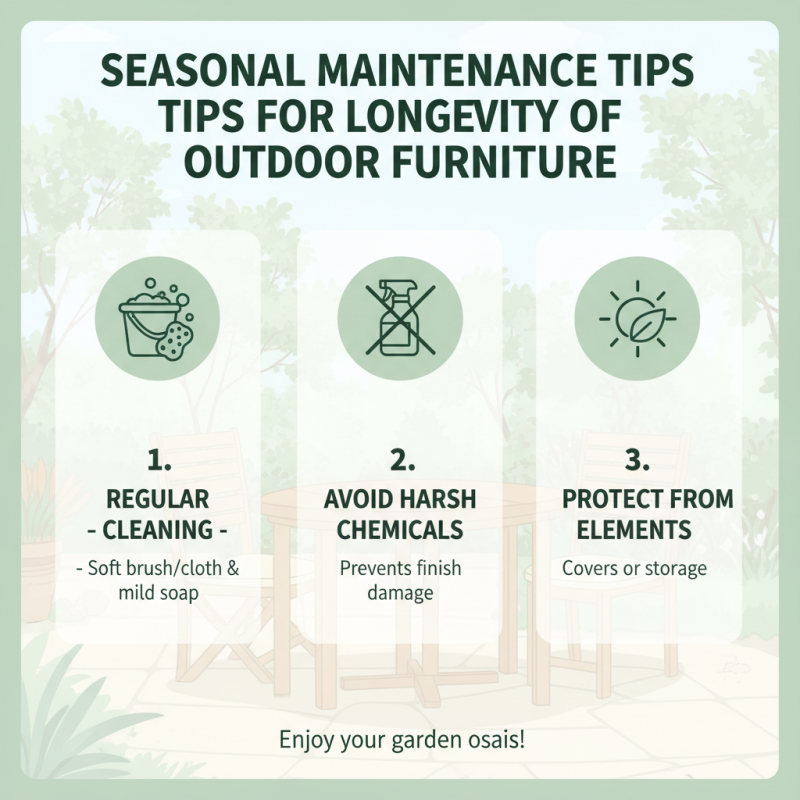 SEASONAL MAINTENANCE TIPS TIPS FOR LONGEVITY OF OUTDOOR FURNITURE

1.

REGULAR - CLEANING -

- Soft brush/cloth & mild soap

2.

AVOID HARSH CHEMICALS

Prevents finish damage

3.

PROTECT FROM ELEMENTS

Covers or storage

Enjoy your garden osais!